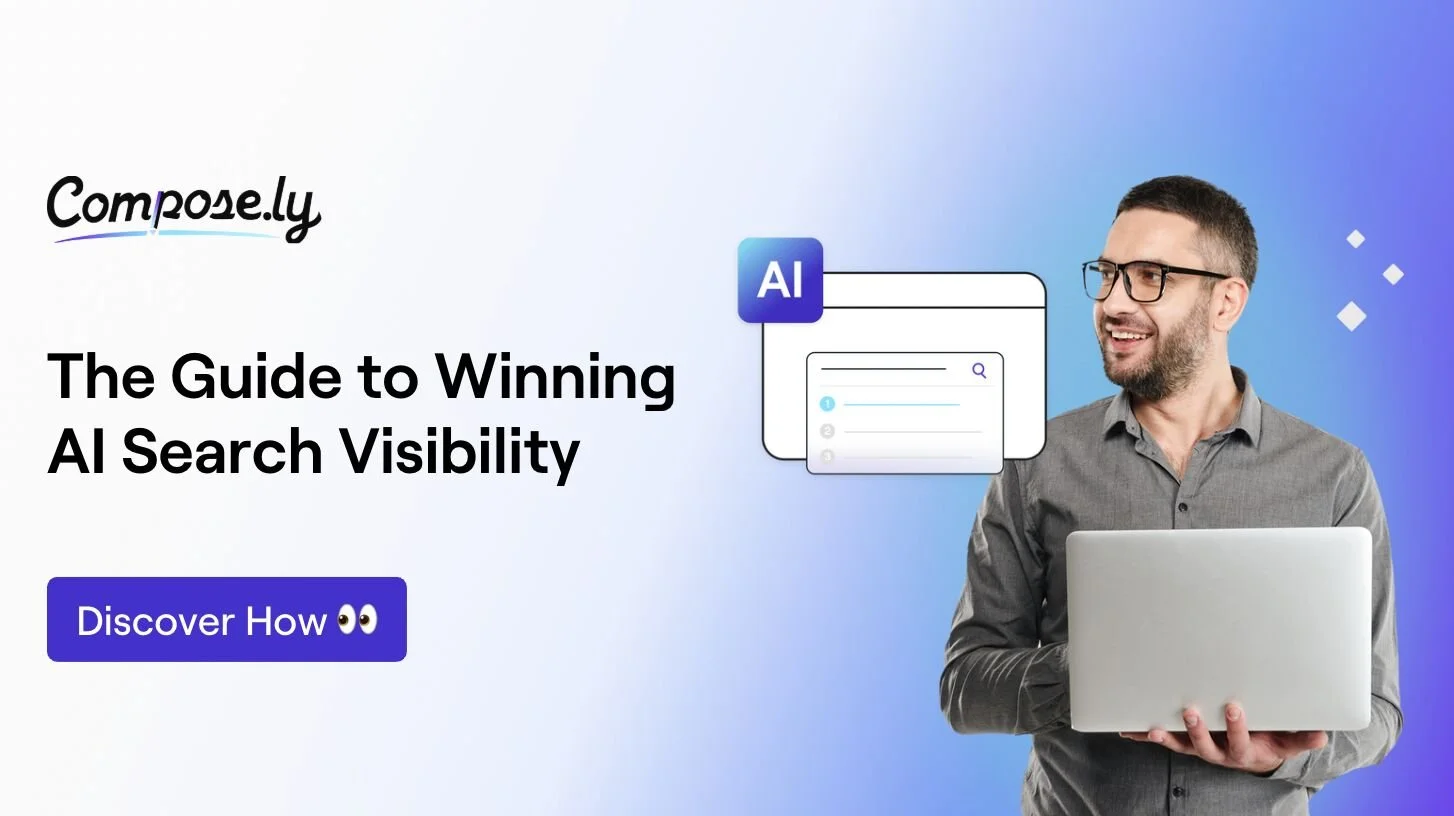 Compose.ly

The Guide to Winning AI Search Visibility

Discover How 👀

AI

1

2

3